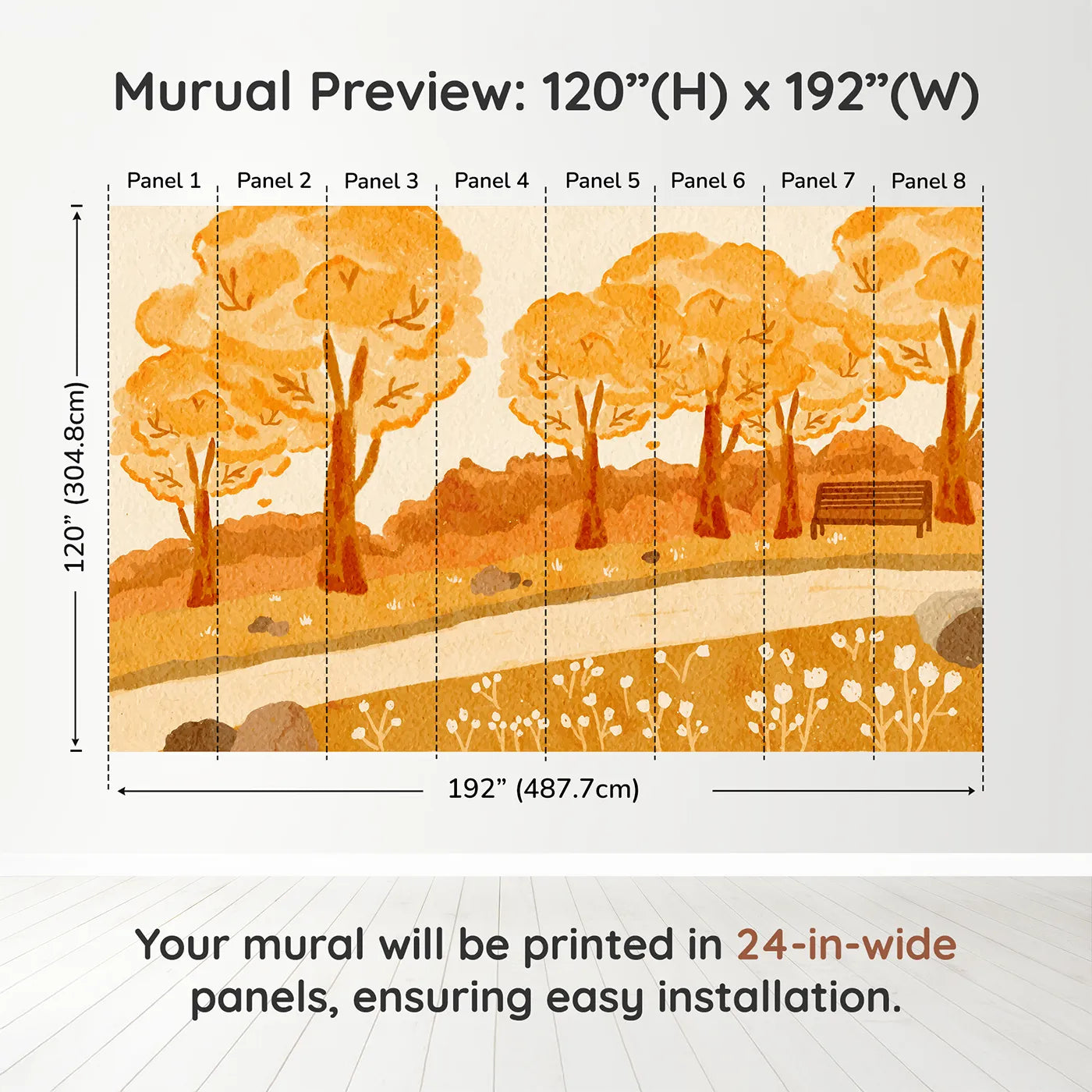 Murual Preview: 120”(H) x 192”(W)

Panel 1 Panel 2 Panel 3 Panel 4 Panel 5 Panel 6 Panel 7 Panel 8

120” (304.8cm)

192” (487.7cm)

Your mural will be printed in 24-in-wide panels, ensuring easy installation.